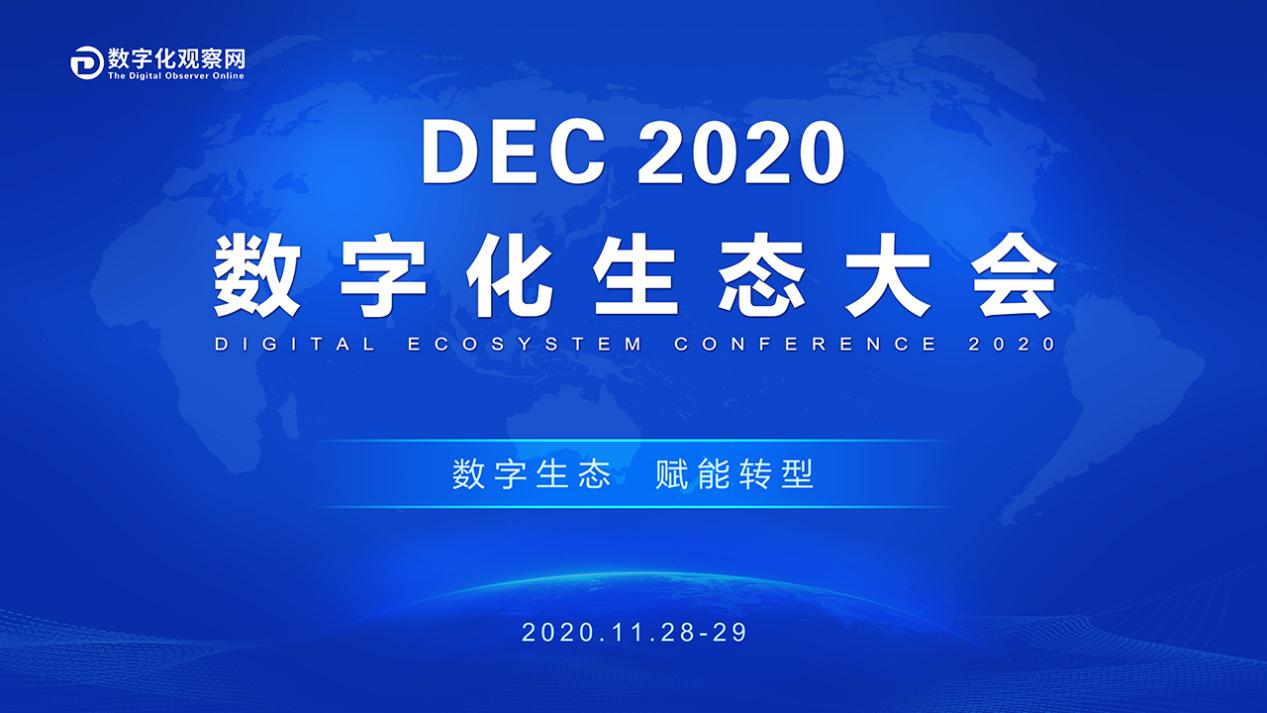 数字化观察网
The Digital Observer Online

DEC 2020
数字化生态大会
DIGITAL ECOSYSTEM CONFERENCE 2020

数字生态 赋能转型

2020.11.28-29